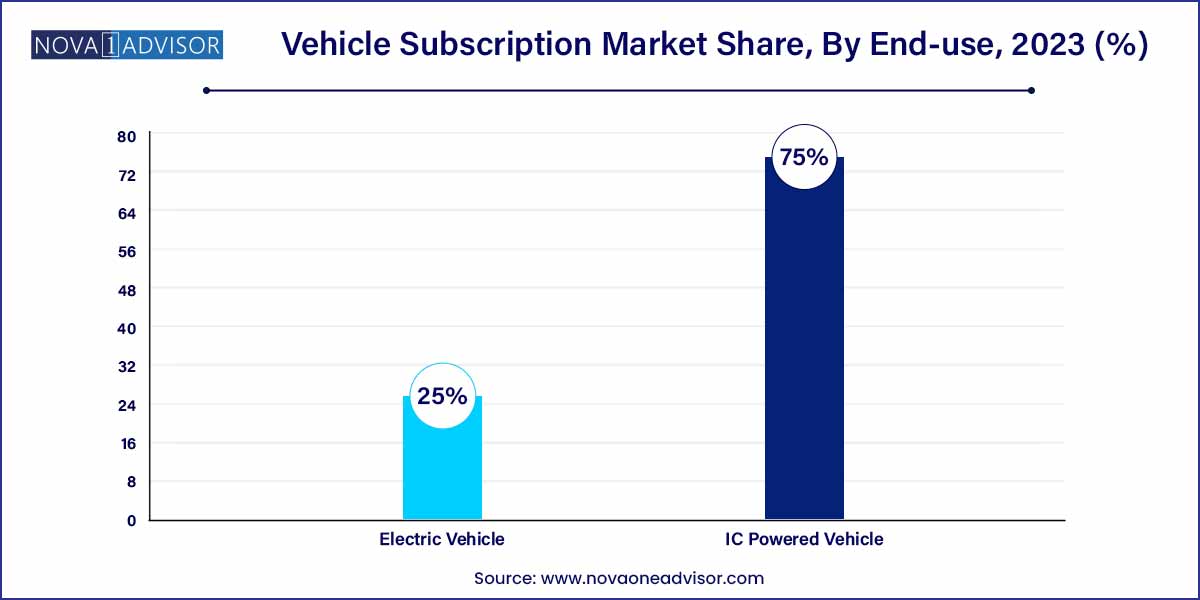 NOVA 1 ADVISOR

Vehicle Subscription Market Share, By End-use, 2023 (%)

80
72
64
56
48
40
32
24
16
8
0

25%
75%

Electric Vehicle
IC Powered Vehicle

Source: www.novaoneadvisor.com